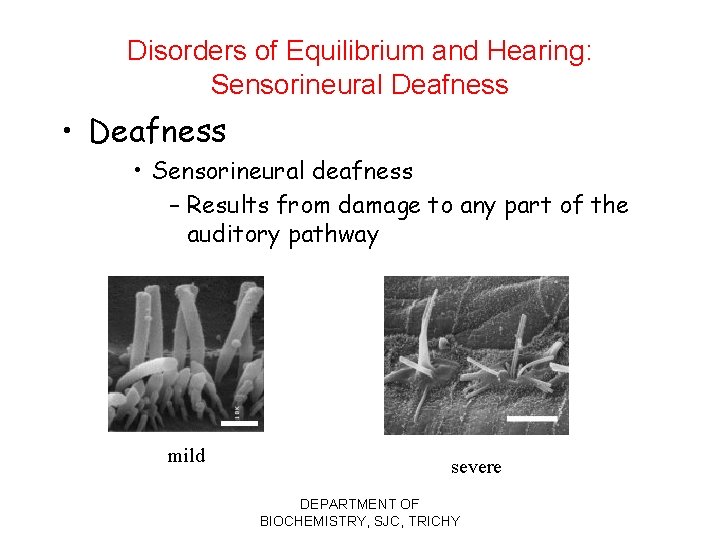 Disorders of Equilibrium and Hearing: Sensorineural Deafness

• Deafness

• Sensorineural deafness

– Results from damage to any part of the auditory pathway

mild

severe

DEPARTMENT OF BIOCHEMISTRY, SJC, TRICHY